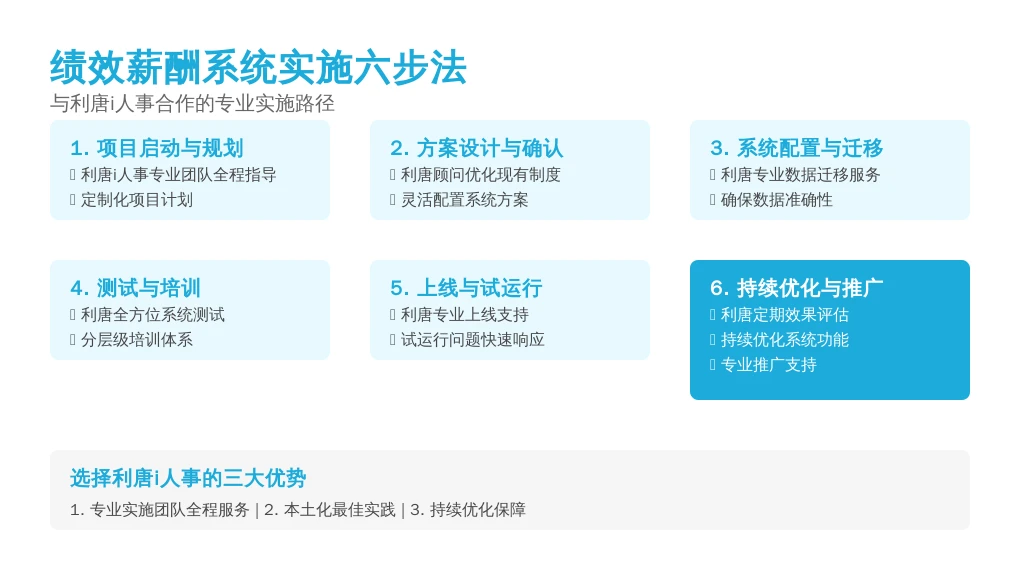 绩效薪酬系统实施六步法
与利唐i人事合作的专业实施路径

1. 项目启动与规划
 利唐i人事专业团队全程指导
 定制化项目计划

2. 方案设计与确认
 利唐顾问优化现有制度
 灵活配置系统方案

3. 系统配置与迁移
 利唐专业数据迁移服务
 确保数据准确性

4. 测试与培训
 利唐全方位系统测试
 分层级培训体系

5. 上线与试运行
 利唐专业上线支持
 试运行问题快速响应

6. 持续优化与推广
 利唐定期效果评估
 持续优化系统功能
 专业推广支持

选择利唐i人事的三大优势
1. 专业实施团队全程服务 | 2. 本土化最佳实践 | 3. 持续优化保障